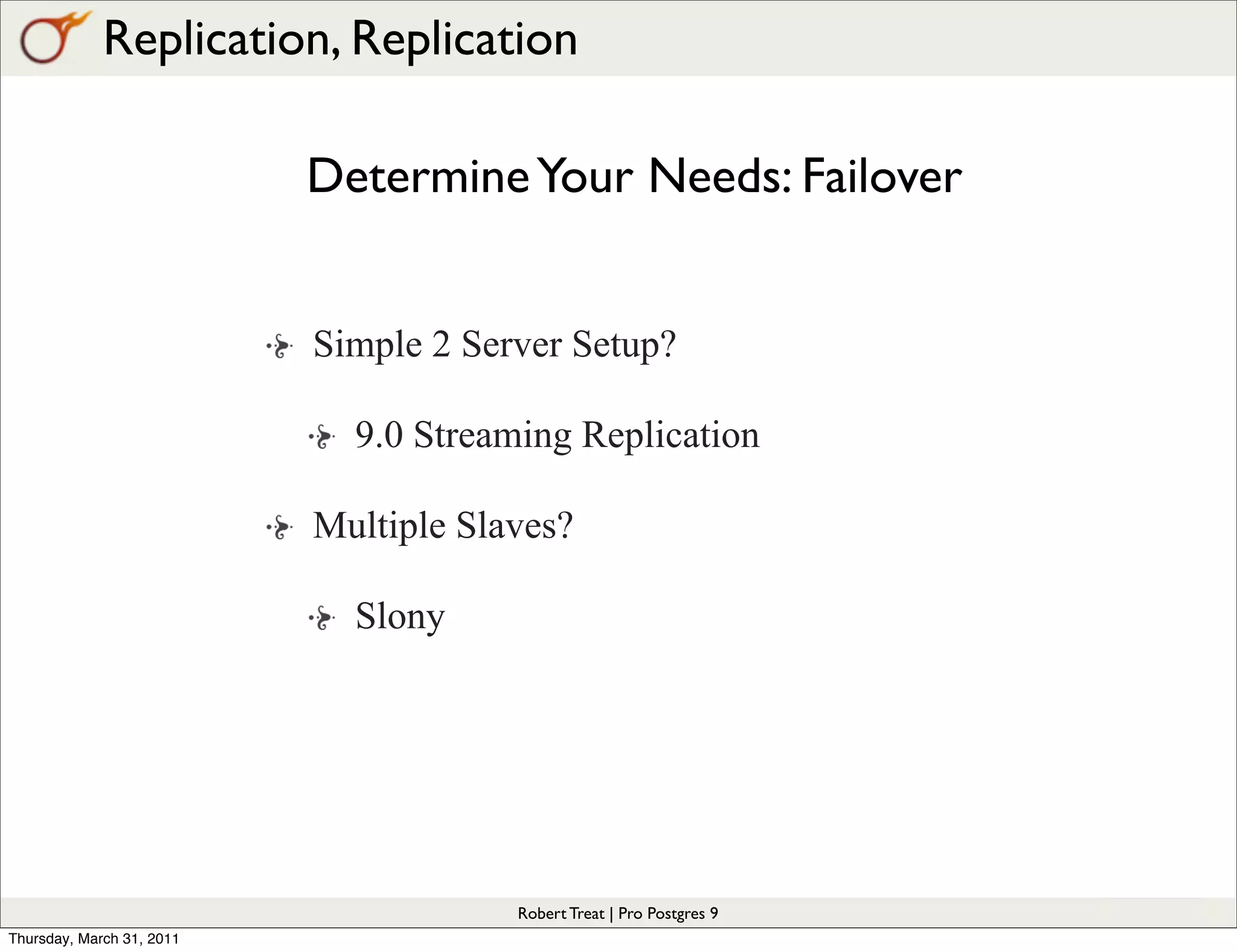 Replication, Replication

Determine Your Needs: Failover

Simple 2 Server Setup?

9.0 Streaming Replication

Multiple Slaves?

Slony

Robert Treat | Pro Postgres 9

Thursday, March 31, 2011